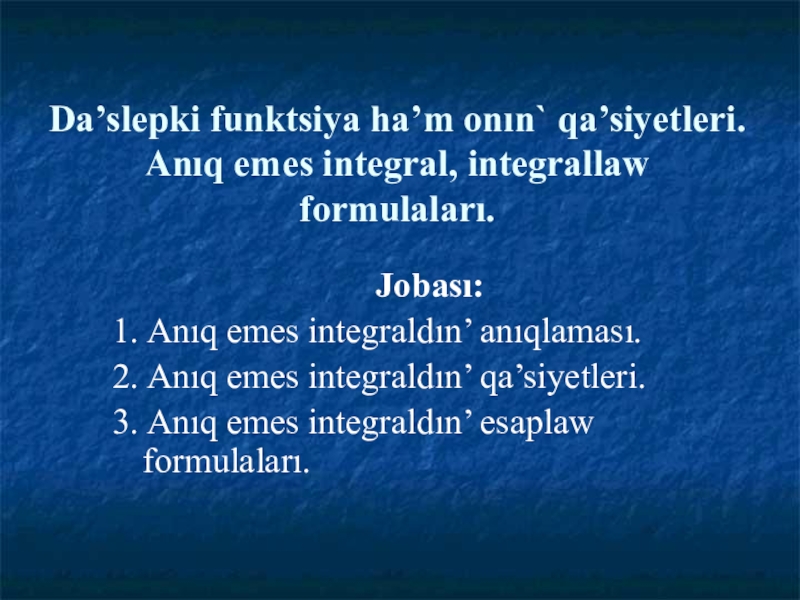 Da’slepki funktsiya ha’m onın` qa’siyetleri. Anıq emes integral, integrallaw formulaları.

Jobası:

1. Anıq emes integraldın’ anıqlaması.
2. Anıq emes integraldın’ qa’siyetleri.
3. Anıq emes integraldın’ esaplaw formulaları.